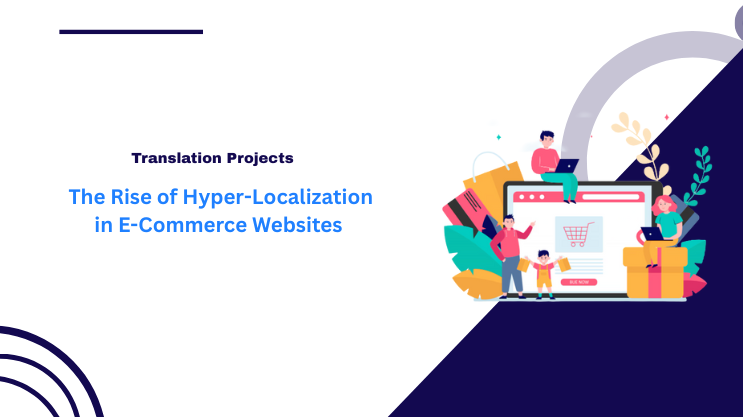 Translation Projects

The Rise of Hyper-Localization in E-Commerce Websites

BUY NOW